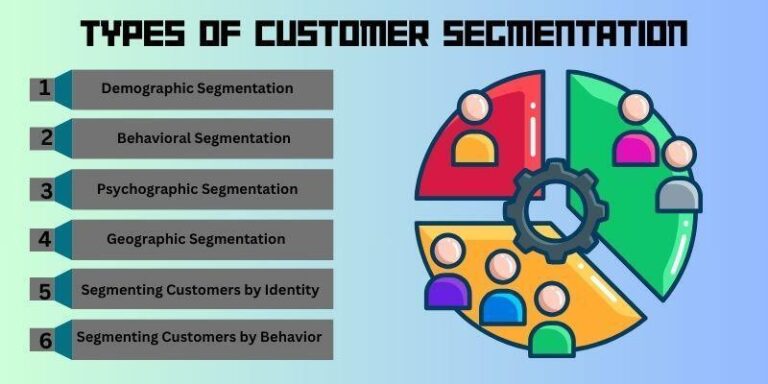 TYPES OF CUSTOMER SEGMENTATION

1 Demographic Segmentation

2 Behavioral Segmentation

3 Psychographic Segmentation

4 Geographic Segmentation

5 Segmenting Customers by Identity

6 Segmenting Customers by Behavior